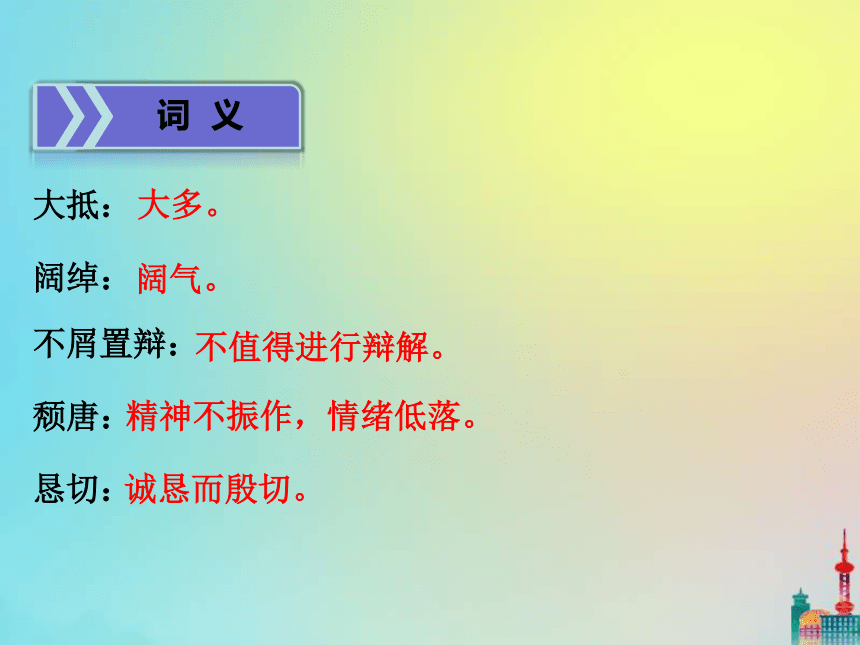 词 义

大抵：大多。

阔绰：阔气。

不屑置辩：不值得进行辩解。

颓唐：精神不振作，情绪低落。

恳切：诚恳而殷切。